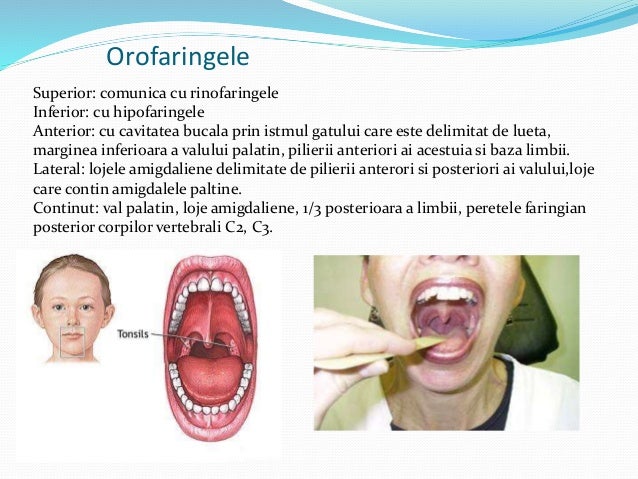 Orofaringele

Superior: comunica cu rinofaringele
Inferior: cu hipofaringele
Anterior: cu cavitatea bucala prin istmul gatului care este delimitat de lueta, marginea inferioara a valului palatin, pilierii anteriori ai acestuia si baza limbii.
Lateral: lojele amigdaliene delimitate de pilierii anterori si posteriori ai valului,loje care contin amigdalele paltine.
Continut: val palatin, loje amigdaliene, 1/3 posterioara a limbii, peretele faringian posterior corpilor vertebrali C2, C3.

Tonsils